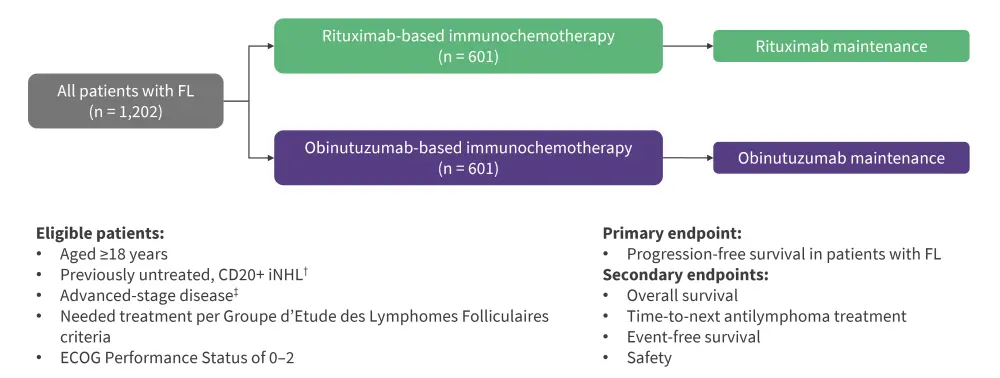 All patients with FL
(n = 1,202)

Rituximab-based immunochemotherapy
(n = 601)

Rituximab maintenance

Obinutuzumab-based immunochemotherapy
(n = 601)

Obinutuzumab maintenance

Eligible patients:
• Aged ≥18 years
• Previously untreated, CD20+ iNHL$^{\dagger}$
• Advanced-stage disease$^{\ddagger}$
• Needed treatment per Groupe d'Etude des Lymphomes Folliculaires criteria
• ECOG Performance Status of 0–2

Primary endpoint:
• Progression-free survival in patients with FL
Secondary endpoints:
• Overall survival
• Time-to-next antilymphoma treatment
• Event-free survival
• Safety